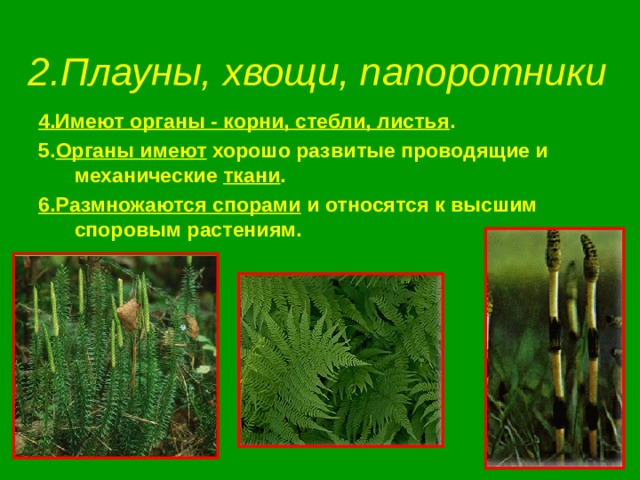 2.Плауны, хвощи, папоротники

4.Имеют органы - корни, стебли, листья.

5.Органы имеют хорошо развитые проводящие и механические ткани.

6.Размножаются спорами и относятся к высшим споровым растениям.